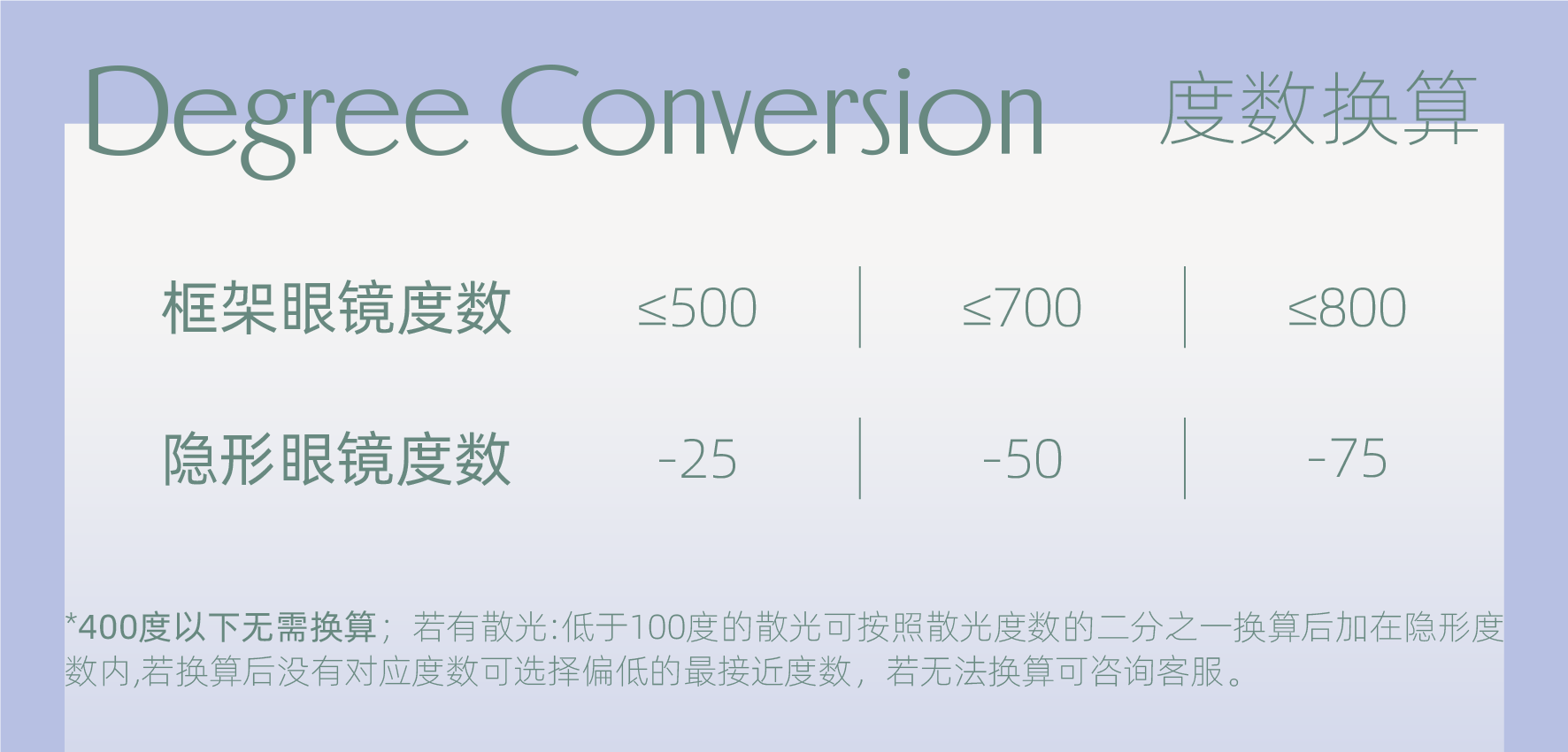 Degree Conversion 度数换算

| 框架眼镜度数 | ≤500 | ≤700 | ≤800 |
|---|---|---|---|
| 隐形眼镜度数 | -25 | -50 | -75 |

*400度以下无需换算；若有散光:低于100度的散光可按照散光度数的二分之一换算后加在隐形度数内,若换算后没有对应度数可选择偏低的最接近度数，若无法换算可咨询客服。